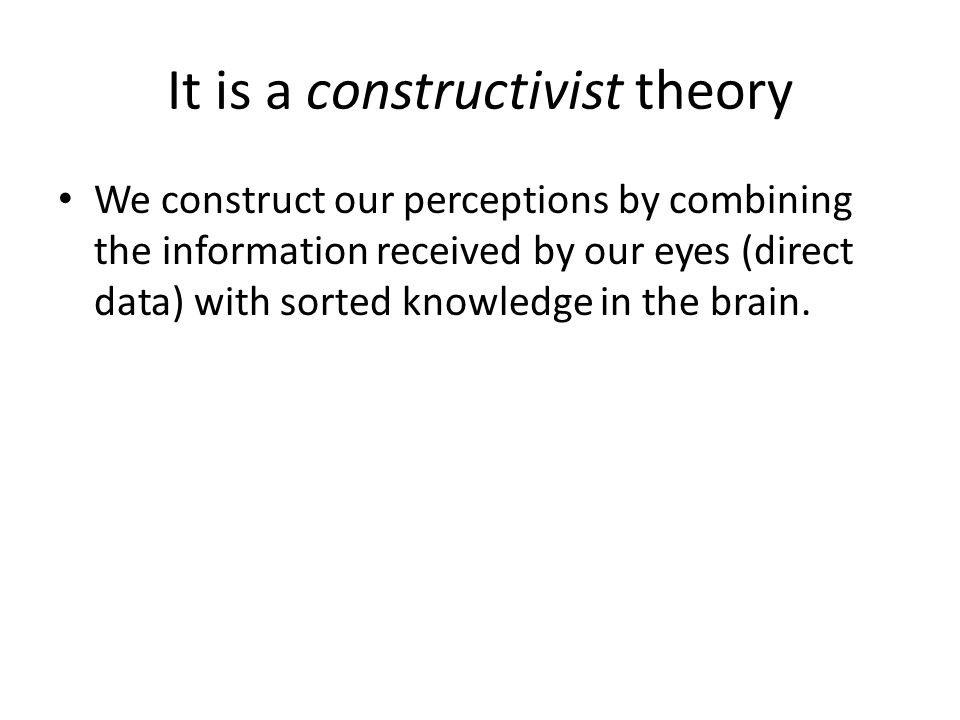 It is a constructivist theory

• We construct our perceptions by combining the information received by our eyes (direct data) with sorted knowledge in the brain.